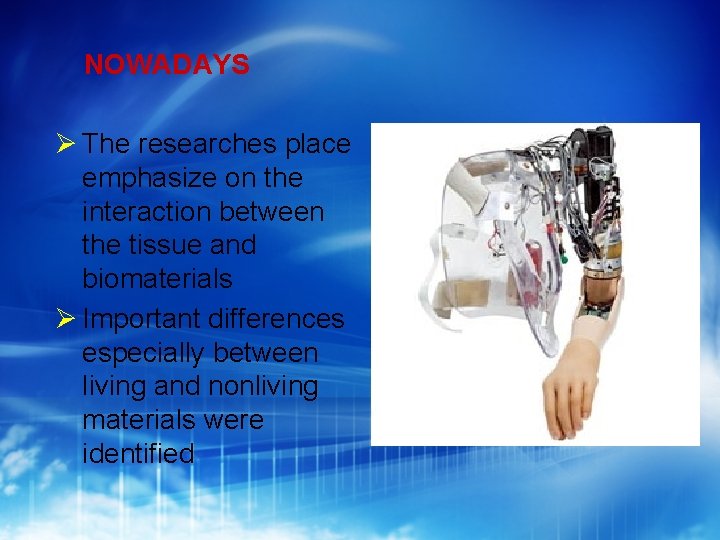 NOWADAYS

➢ The researches place emphasize on the interaction between the tissue and biomaterials

➢ Important differences especially between living and nonliving materials were identified